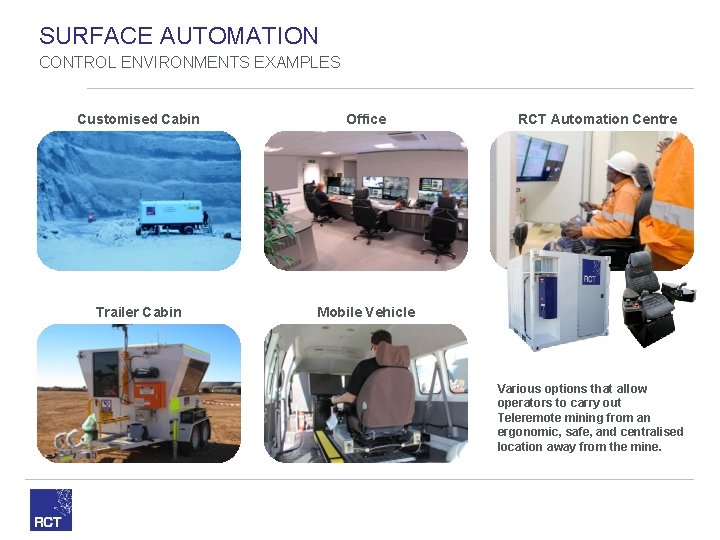 SURFACE AUTOMATION
CONTROL ENVIRONMENTS EXAMPLES

Customised Cabin

Office

RCT Automation Centre

RCT

Trailer Cabin

Mobile Vehicle

Various options that allow operators to carry out Teleremote mining from an ergonomic, safe, and centralised location away from the mine.

RCT